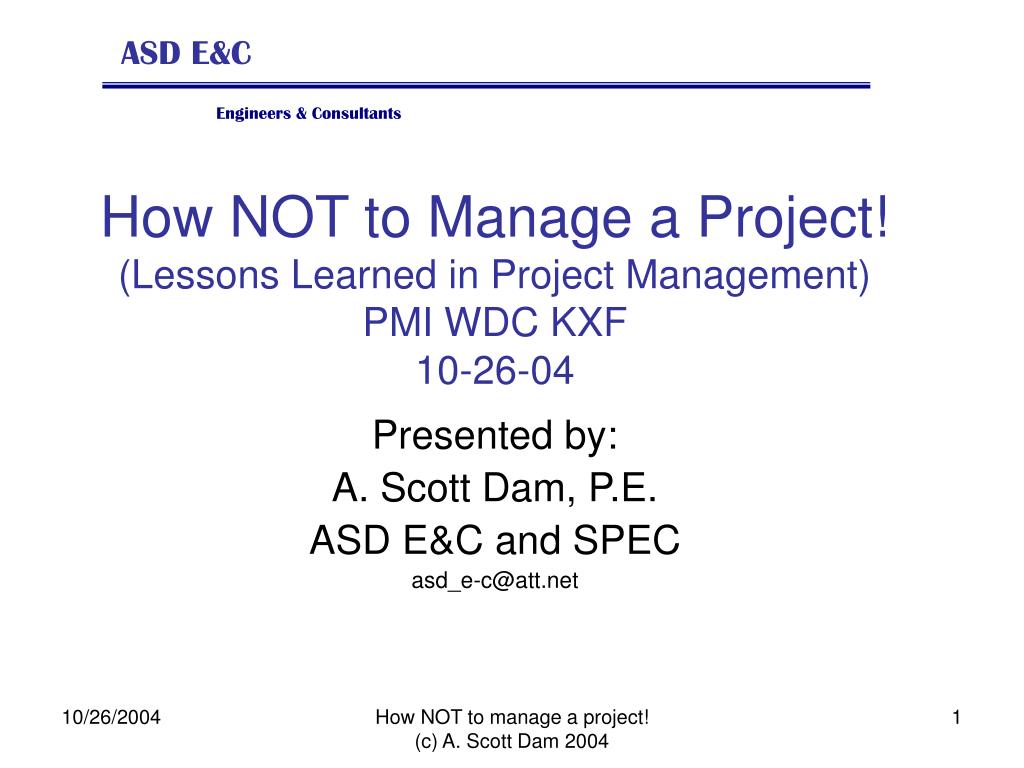 ASD E&C

Engineers & Consultants

How NOT to Manage a Project!
(Lessons Learned in Project Management)
PMI WDC KXF
10-26-04

Presented by:
A. Scott Dam, P.E.
ASD E&C and SPEC
asd_e-c@att.net

10/26/2004

How NOT to manage a project!
(c) A. Scott Dam 2004

1